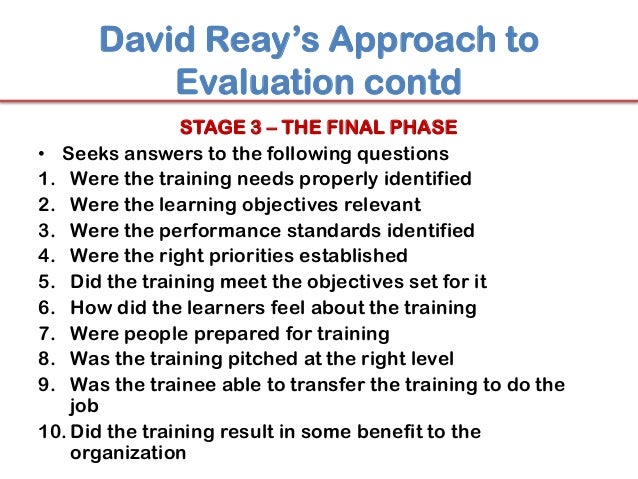 David Reay's Approach to Evaluation contd

STAGE 3 – THE FINAL PHASE

• Seeks answers to the following questions
1. Were the training needs properly identified
2. Were the learning objectives relevant
3. Were the performance standards identified
4. Were the right priorities established
5. Did the training meet the objectives set for it
6. How did the learners feel about the training
7. Were people prepared for training
8. Was the training pitched at the right level
9. Was the trainee able to transfer the training to do the job
10. Did the training result in some benefit to the organization